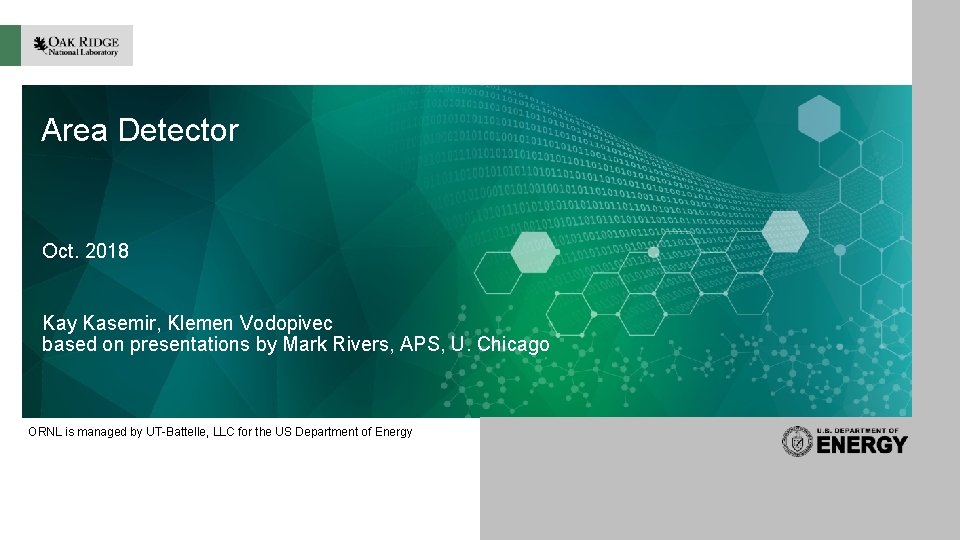 OAK RIDGE
National Laboratory

Area Detector

Oct. 2018

Kay Kasemir, Klemen Vodopivec
based on presentations by Mark Rivers, APS, U. Chicago

ORNL is managed by UT-Battelle, LLC for the US Department of Energy

U.S. DEPARTMENT OF
ENERGY